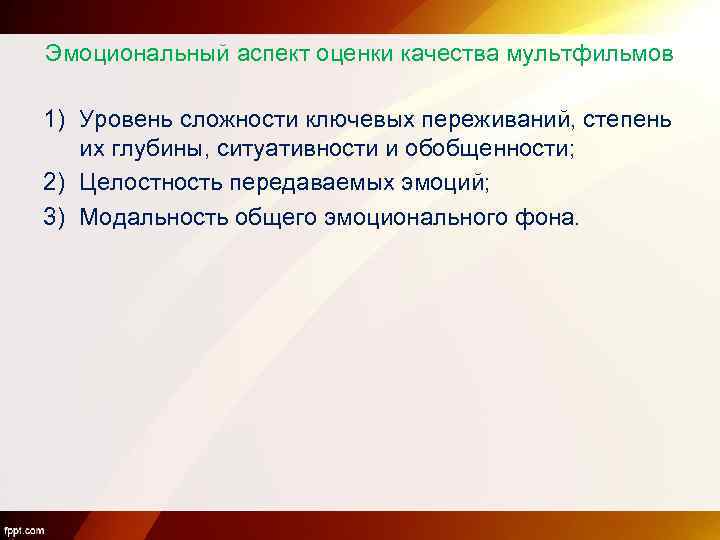 Эмоциональный аспект оценки качества мультфильмов

1) Уровень сложности ключевых переживаний, степень их глубины, ситуативности и обобщенности;
2) Целостность передаваемых эмоций;
3) Модальность общего эмоционального фона.

fppt.com